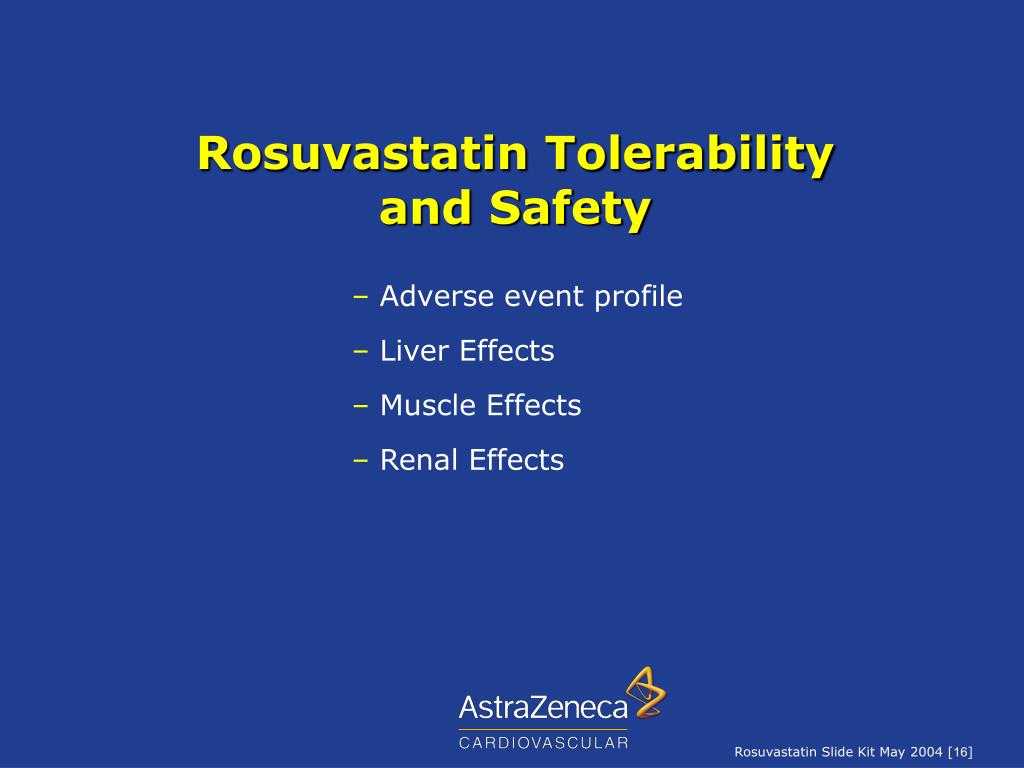 Rosuvastatin Tolerability and Safety

– Adverse event profile
– Liver Effects
– Muscle Effects
– Renal Effects

AstraZeneca
CARDIOVASCULAR

Rosuvastatin Slide Kit May 2004 [16]